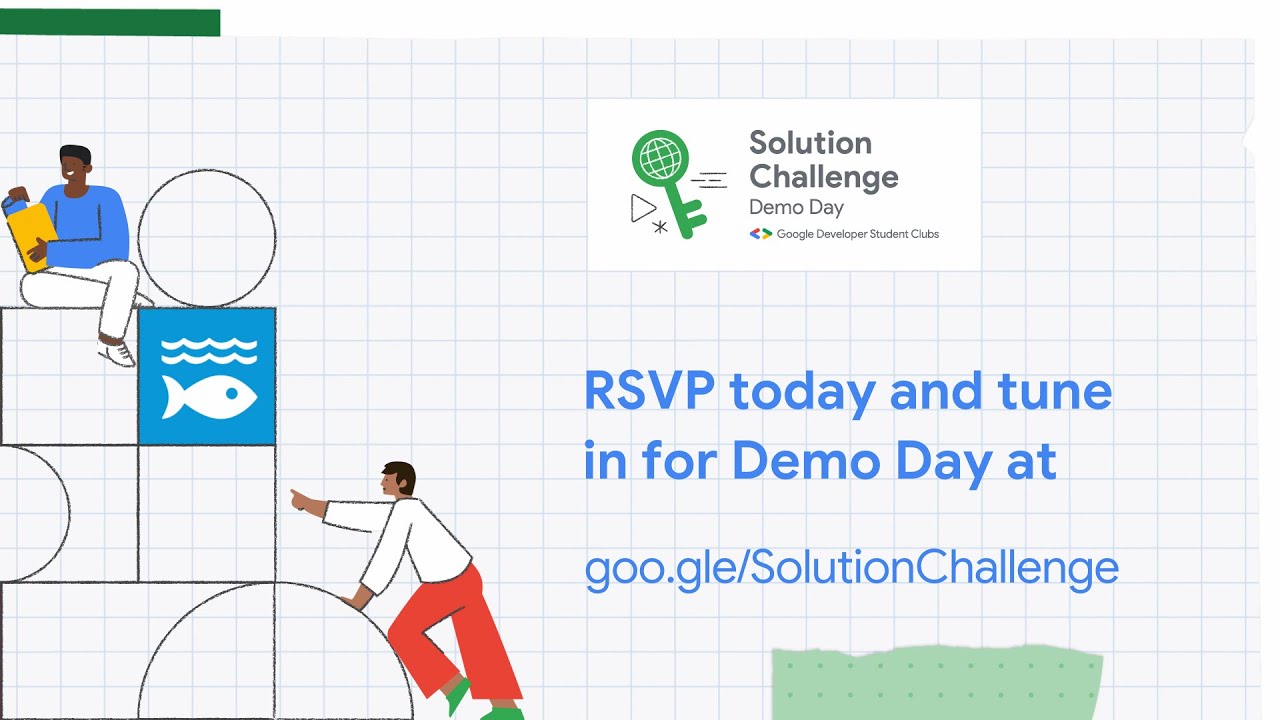 Solution Challenge
Demo Day
Google Developer Student Clubs

RSVP today and tune in for Demo Day at

goo.gle/SolutionChallenge